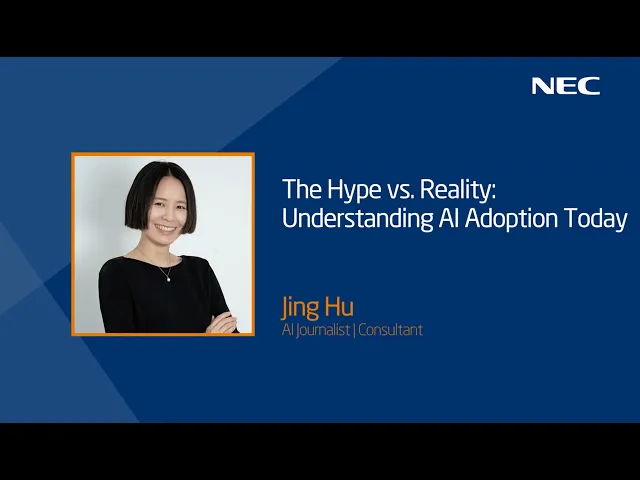 NEC

The Hype vs. Reality: Understanding AI Adoption Today

Jing Hu
AI Journalist | Consultant